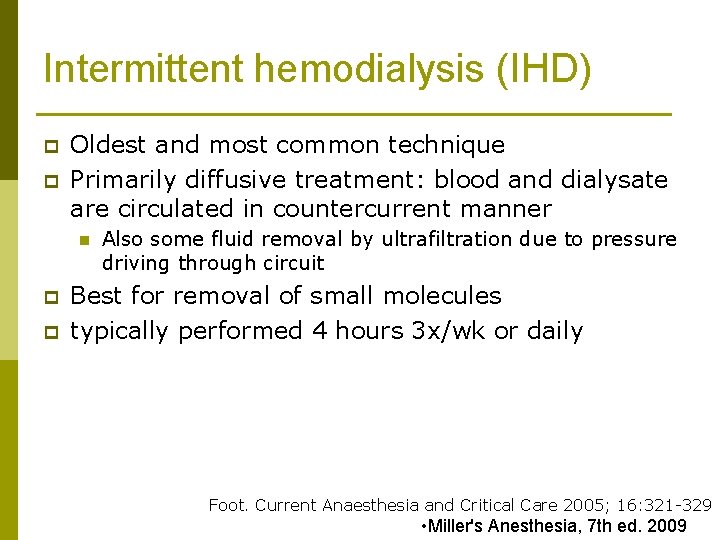 Intermittent hemodialysis (IHD)

Oldest and most common technique

Primarily diffusive treatment: blood and dialysate are circulated in countercurrent manner

Also some fluid removal by ultrafiltration due to pressure driving through circuit

Best for removal of small molecules

typically performed 4 hours 3x/wk or daily

Foot. Current Anaesthesia and Critical Care 2005; 16:321-329

•Miller's Anesthesia, 7th ed. 2009